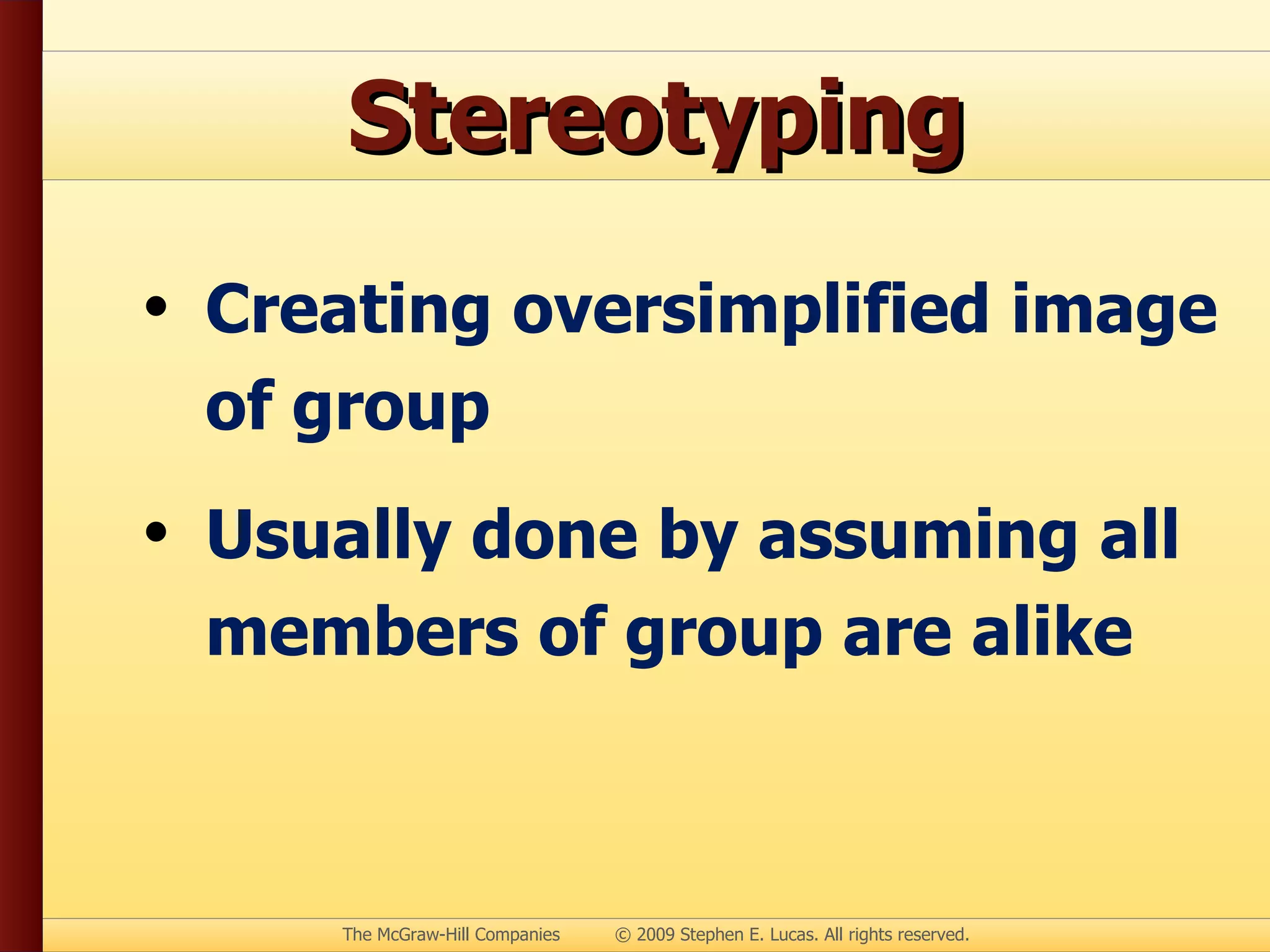 Stereotyping

• Creating oversimplified image of group

• Usually done by assuming all members of group are alike

The McGraw-Hill Companies © 2009 Stephen E. Lucas. All rights reserved.